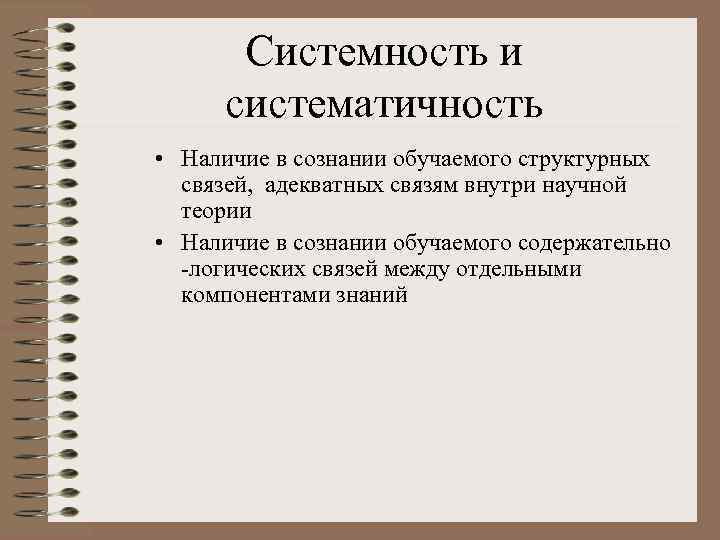 Системность и систематичность

• Наличие в сознании обучаемого структурных связей,  адекватных связям внутри научной теории

• Наличие в сознании обучаемого содержательно -логических связей между отдельными компонентами знаний